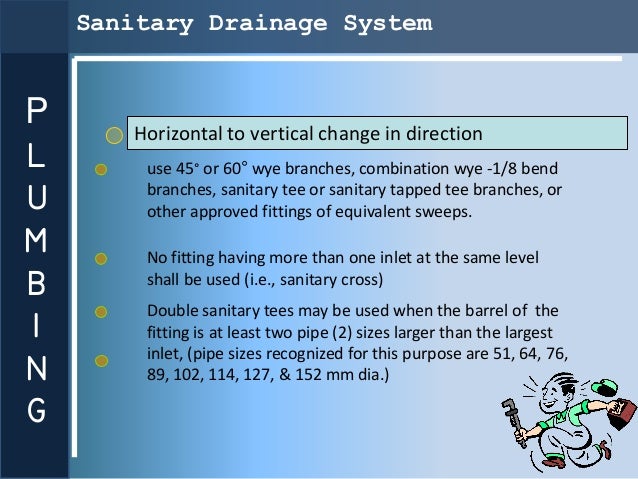 Sanitary Drainage System

PLUMBING

Horizontal to vertical change in direction

use 45° or 60° wye branches, combination wye -1/8 bend branches, sanitary tee or sanitary tapped tee branches, or other approved fittings of equivalent sweeps.

No fitting having more than one inlet at the same level shall be used (i.e., sanitary cross)

Double sanitary tees may be used when the barrel of the fitting is at least two pipe (2) sizes larger than the largest inlet, (pipe sizes recognized for this purpose are 51, 64, 76, 89, 102, 114, 127, & 152 mm dia.)